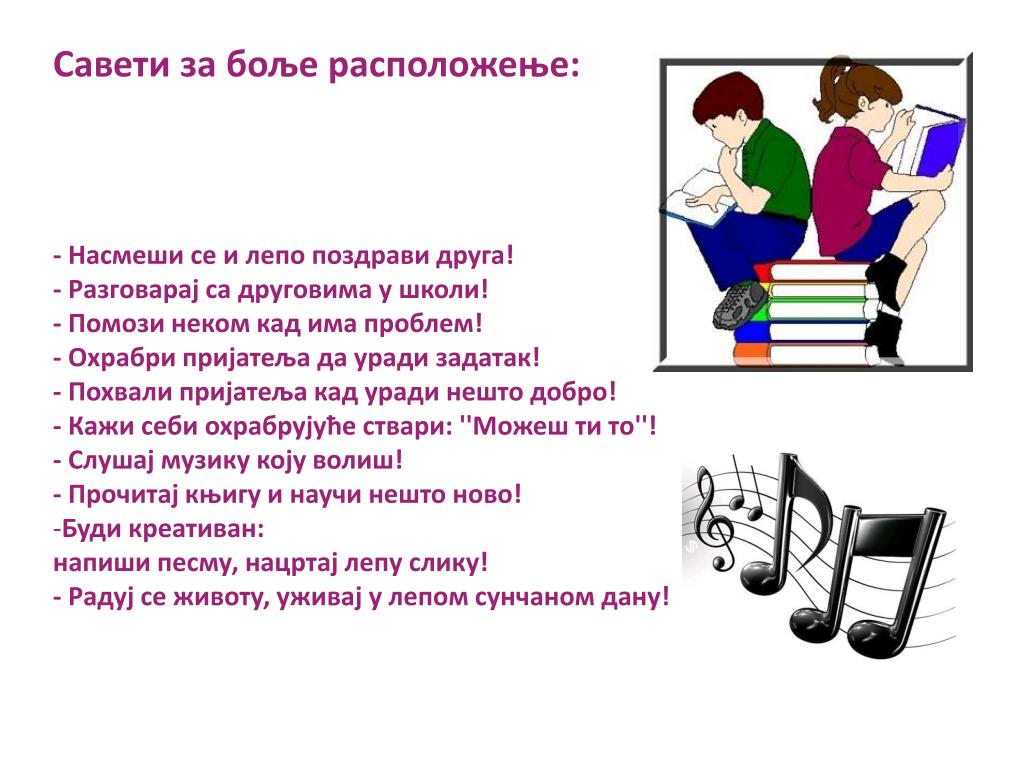 Савети за боље расположење:

- Насмеши се и лепо поздрави друга!
- Разговарај са друговима у школи!
- Помози неком кад има проблем!
- Охрабри пријатеља да уради задатак!
- Похвали пријатеља кад уради нешто добро!
- Кажи себи охрабрујуће ствари: ''Можеш ти то''!
- Слушај музику коју волиш!
- Прочитај књигу и научи нешто ново!
-Буди креативан:
напиши песму, нацртај лепу слику!
- Радуј се животу, уживај у лепом сунчаном дану!